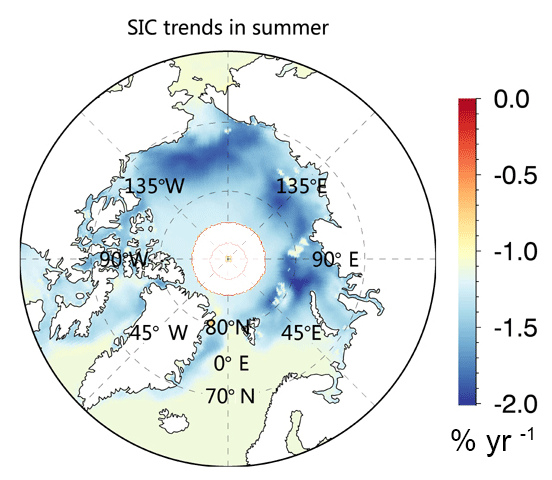 SIC trends in summer

135°W

135°E

90°W

90° E

45° W

80°N

45°E

0° E

70° N

0.0

-0.5

-1.0

-1.5

-2.0

% yr $^{-1}$